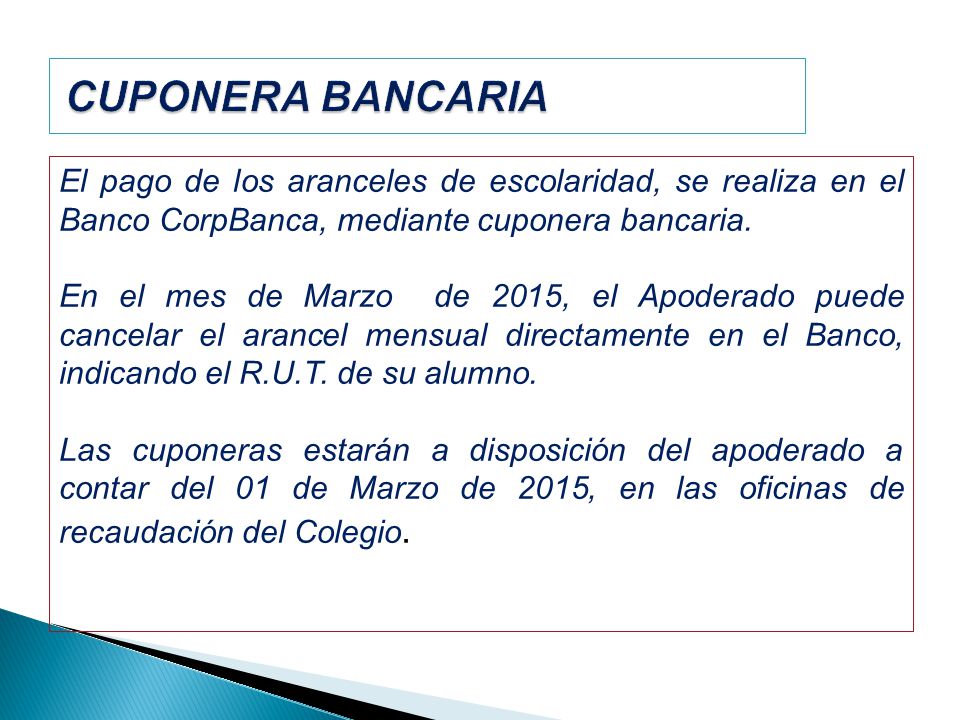 CUPONERA BANCARIA

El pago de los aranceles de escolaridad, se realiza en el Banco CorpBanca, mediante cuponera bancaria.

En el mes de Marzo de 2015, el Apoderado puede cancelar el arancel mensual directamente en el Banco, indicando el R.U.T. de su alumno.

Las cuponeras estarán a disposición del apoderado a contar del 01 de Marzo de 2015, en las oficinas de recaudación del Colegio.